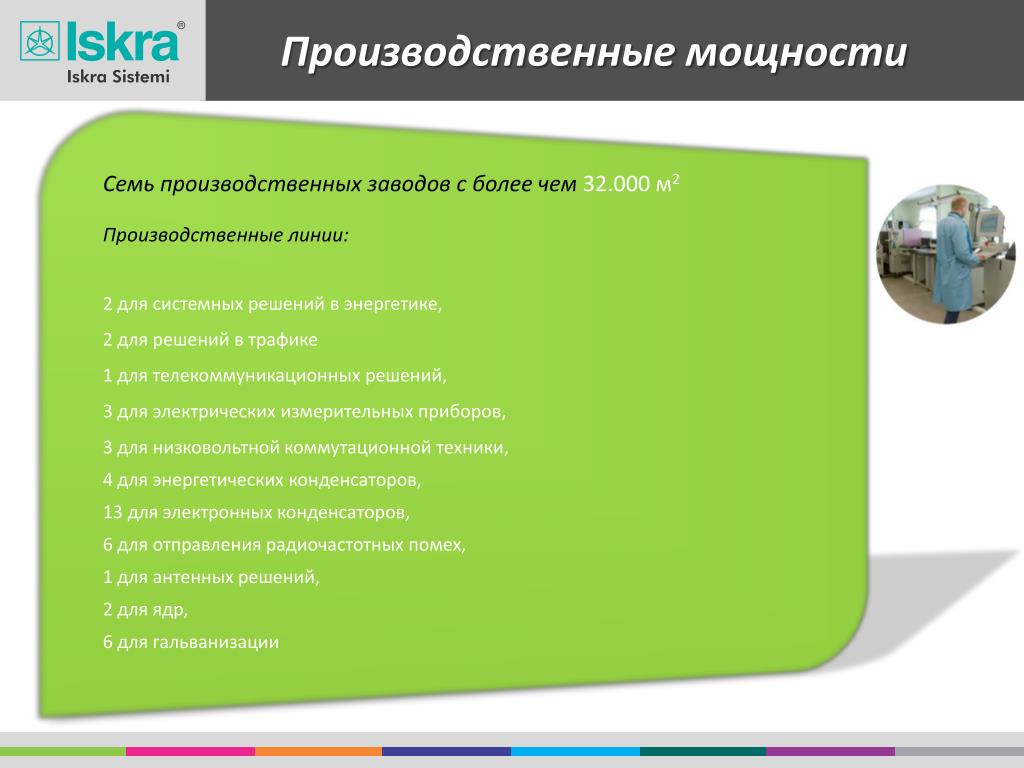 Iskra®
Iskra Sistemi

Производственные мощности

Семь производственных заводов с более чем 32.000 м$^2$

Производственные линии:

2 для системных решений в энергетике,

2 для решений в трафике

1 для телекоммуникационных решений,

3 для электрических измерительных приборов,

3 для низковольтной коммутационной техники,

4 для энергетических конденсаторов,

13 для электронных конденсаторов,

6 для отправления радиочастотных помех,

1 для антенных решений,

2 для ядр,

6 для гальванизации